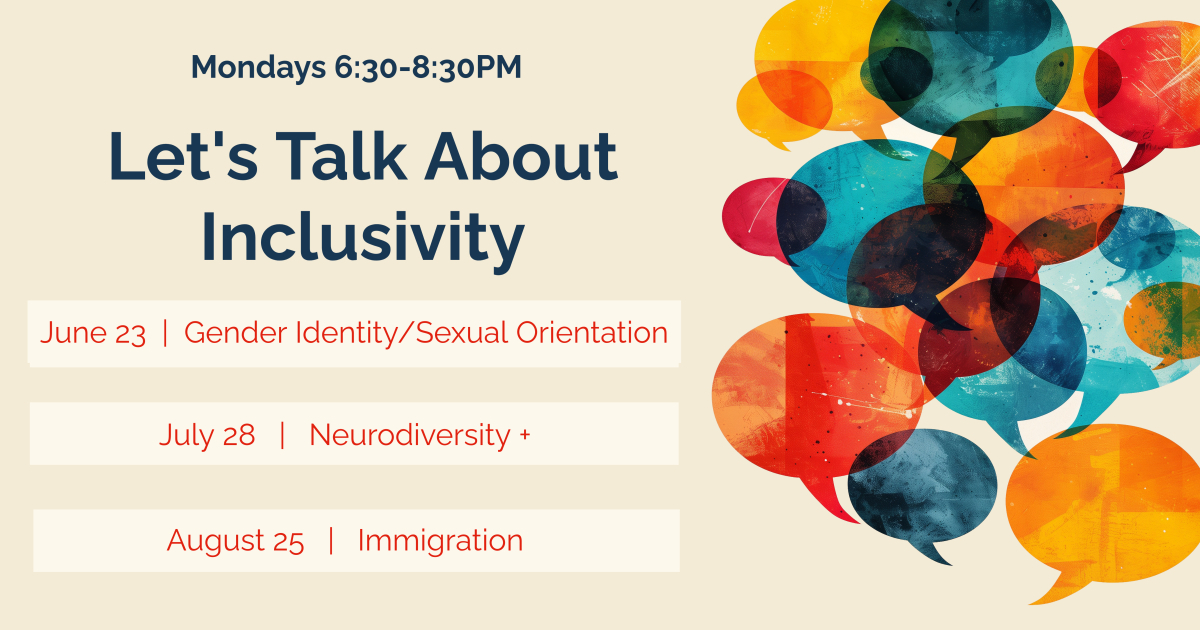 Mondays 6:30-8:30PM

Let's Talk About Inclusivity

June 23 | Gender Identity/Sexual Orientation

July 28 | Neurodiversity +

August 25 | Immigration